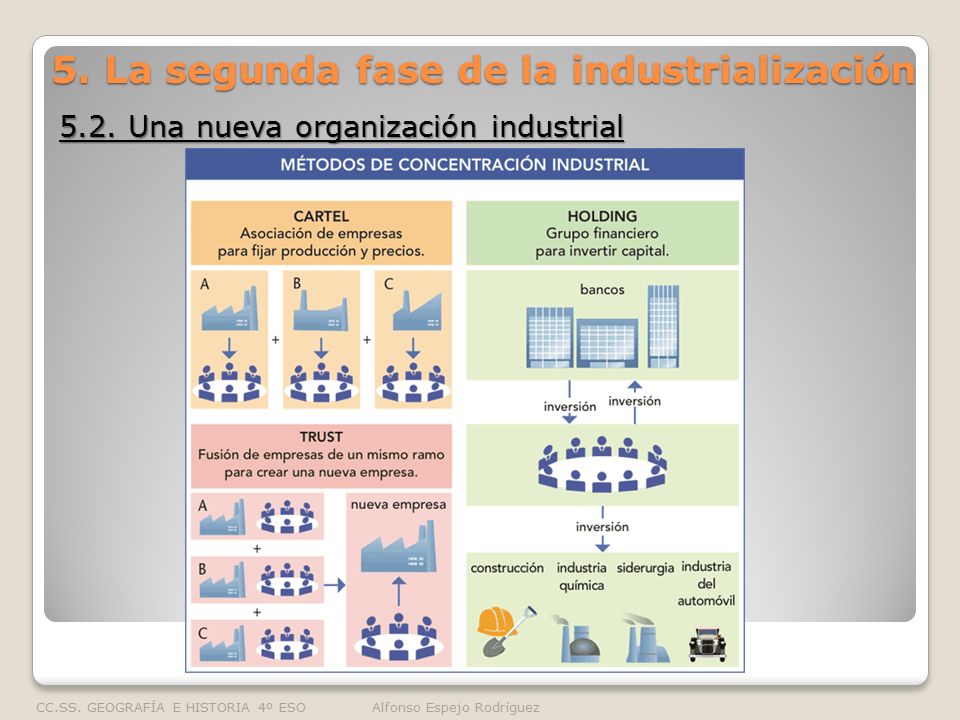 5. La segunda fase de la industrialización

5.2. Una nueva organización industrial

MÉTODOS DE CONCENTRACIÓN INDUSTRIAL

CARTEL
Asociación de empresas para fijar producción y precios.

A + B + C

TRUST
Fusión de empresas de un mismo ramo para crear una nueva empresa.

A + B + C

nueva empresa

HOLDING
Grupo financiero para invertir capital.

bancos

inversión

inversión

inversión

construcción

industria química

siderurgia

industria del automóvil

CC.SS. GEOGRAFÍA E HISTORIA 4º ESO Alfonso Espejo Rodríguez